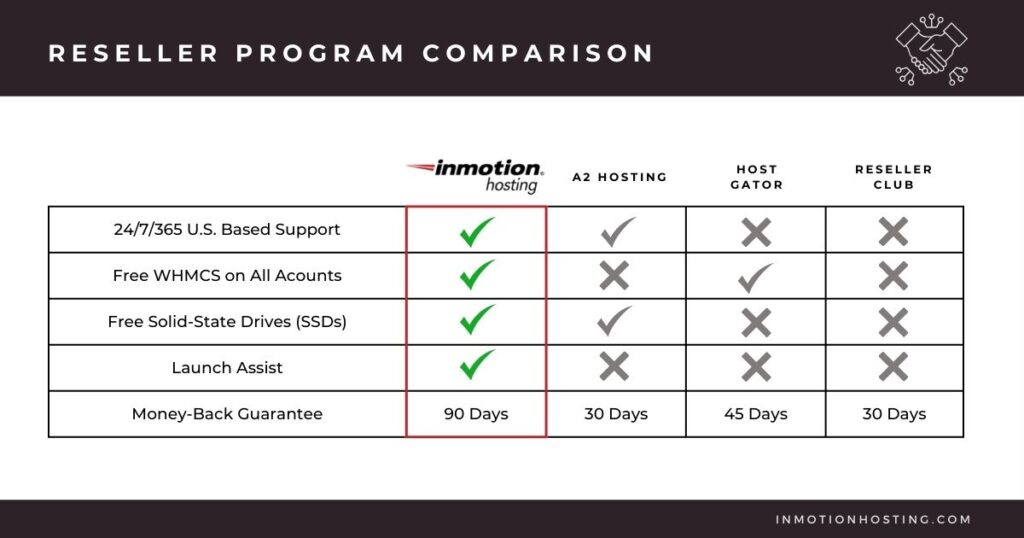 RESELLER PROGRAM COMPARISON

| | inmotion hosting | A2 HOSTING | HOST GATOR | RESELLER CLUB |
|---|---|---|---|---|
| 24/7/365 U.S. Based Support | ✓ | ✓ | ✗ | ✗ |
| Free WHMCS on All Acounts | ✓ | ✗ | ✓ | ✗ |
| Free Solid-State Drives (SSDs) | ✓ | ✓ | ✗ | ✗ |
| Launch Assist | ✓ | ✗ | ✗ | ✗ |
| Money-Back Guarantee | 90 Days | 30 Days | 45 Days | 30 Days |

INMOTIONHOSTING.COM